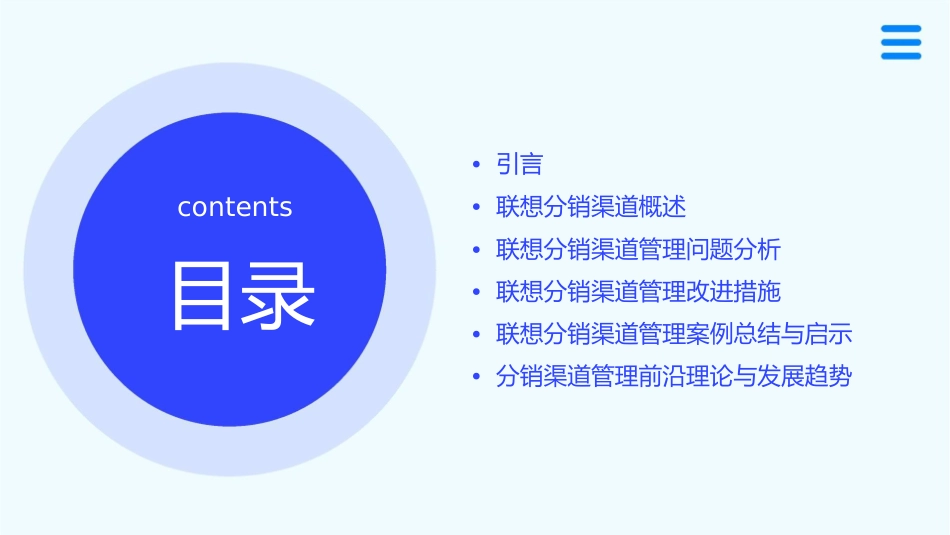 contents

目录

• 引言
• 联想分销渠道概述
• 联想分销渠道管理问题分析
• 联想分销渠道管理改进措施
• 联想分销渠道管理案例总结与启示
• 分销渠道管理前沿理论与发展趋势